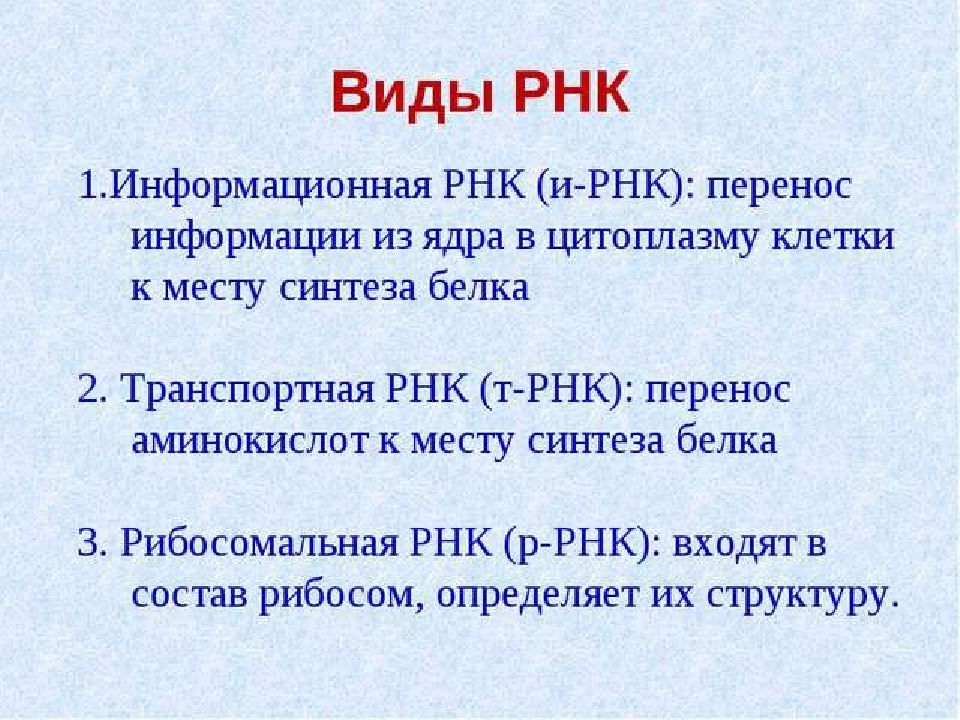 Виды РНК

1.Информационная РНК (и-РНК): перенос информации из ядра в цитоплазму клетки к месту синтеза белка

2. Транспортная РНК (т-РНК): перенос аминокислот к месту синтеза белка

3. Рибосомальная РНК (р-РНК): входят в состав рибосом, определяет их структуру.